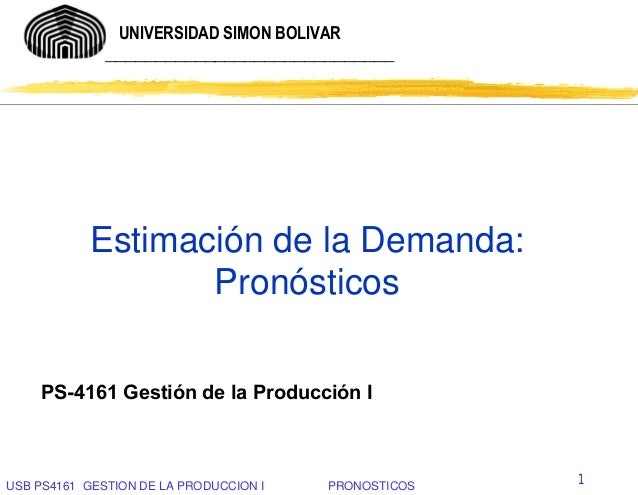 UNIVERSIDAD SIMON BOLIVAR

Estimación de la Demanda: Pronósticos

PS-4161 Gestión de la Producción I

USB PS4161 GESTION DE LA PRODUCCION I PRONOSTICOS

1